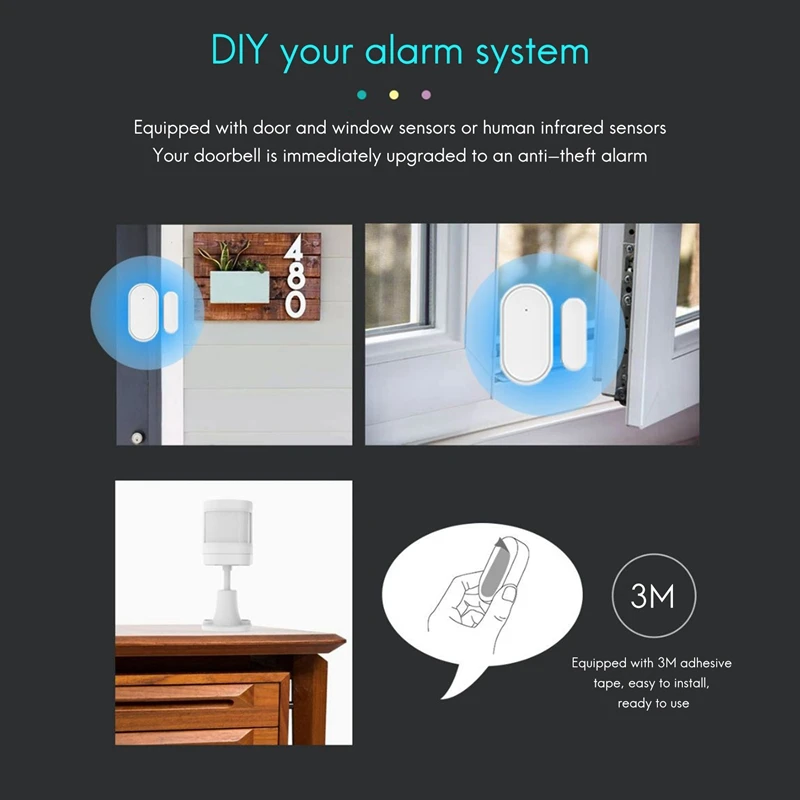 DIY your alarm system

Equipped with door and window sensors or human infrared sensors
Your doorbell is immediately upgraded to an anti–theft alarm

480

3M

Equipped with 3M adhesive tape, easy to install, ready to use